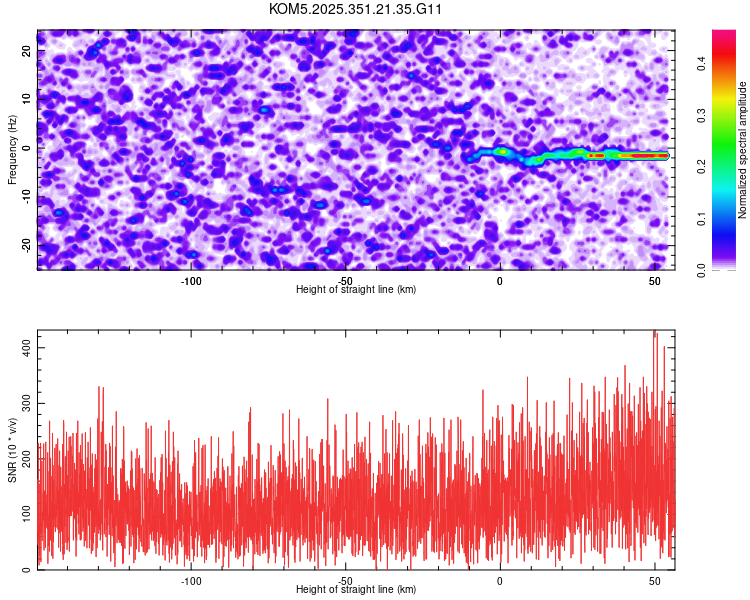 KOM5.2025.351.21.35.G11

Frequency (Hz)
20
10
0
-10
-20
-100
-50
0
50
Height of straight line (km)

Normalized spectral amplitude
0.0
0.1
0.2
0.3
0.4

SNR (10 * v/v)
400
300
200
100
0
-100
-50
0
50
Height of straight line (km)